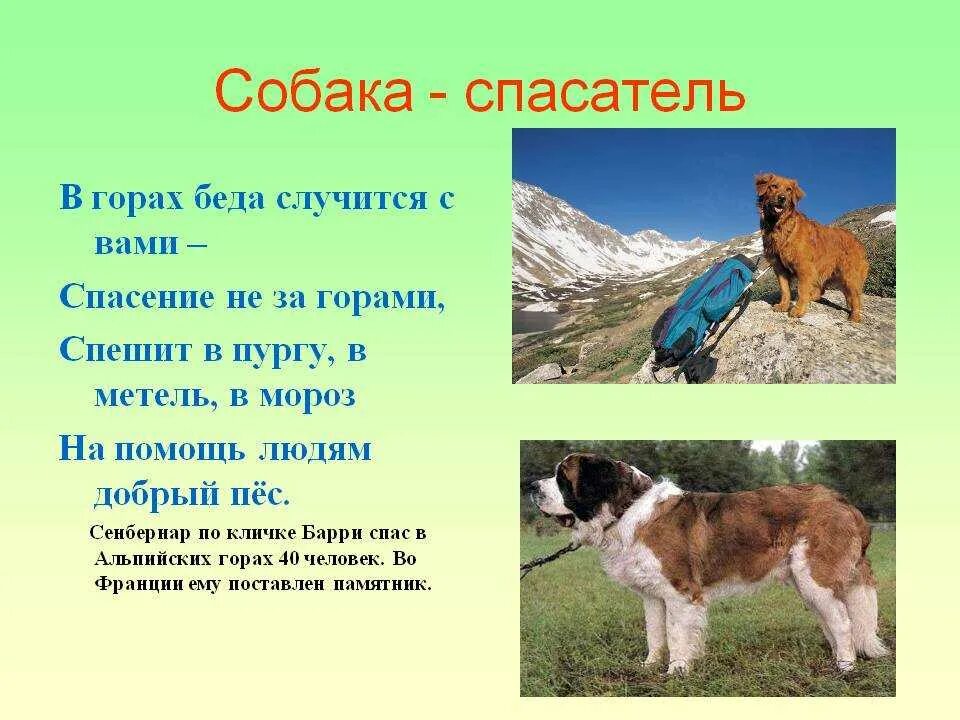 Собака - спасатель

В горах беда случится с вами –
Спасение не за горами,
Спешит в пургу, в метель, в мороз
На помощь людям добрый пёс.

Сенбернар по кличке Барри спас в Альпийских горах 40 человек. Во Франции ему поставлен памятник.